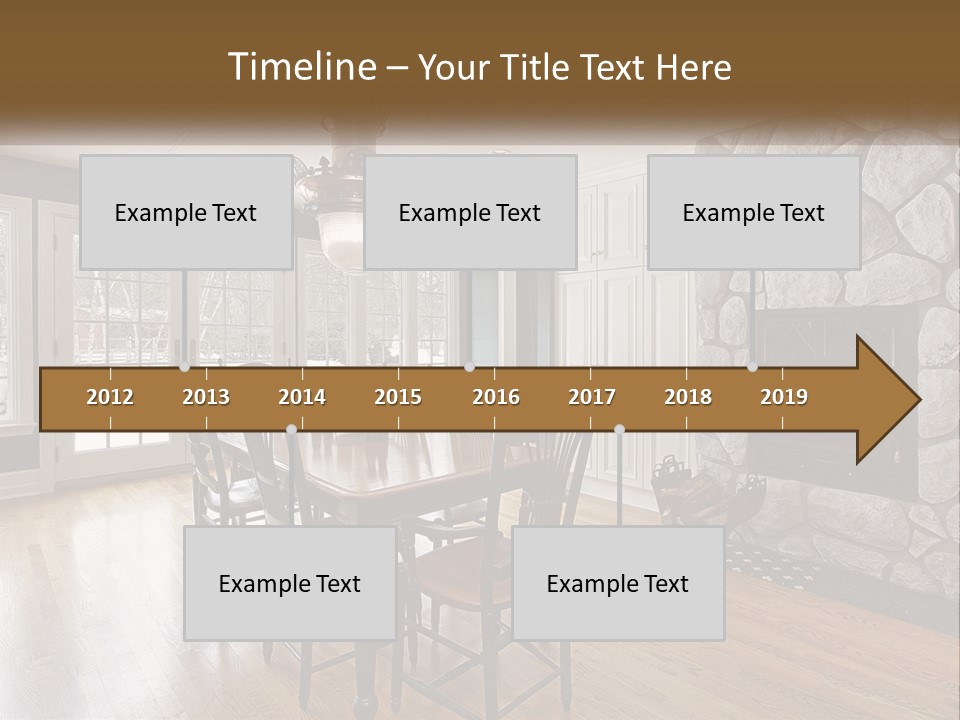 Timeline – Your Title Text Here

Example Text

Example Text

Example Text

2012 2013 2014 2015 2016 2017 2018 2019

Example Text

Example Text